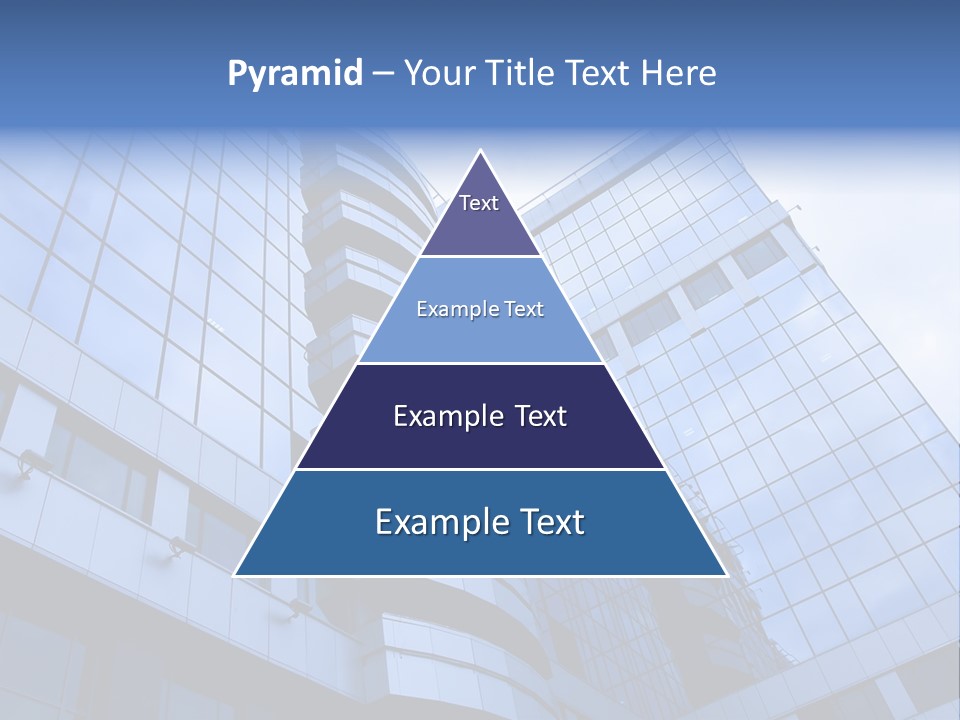 Pyramid – Your Title Text Here

Text

Example Text

Example Text

Example Text